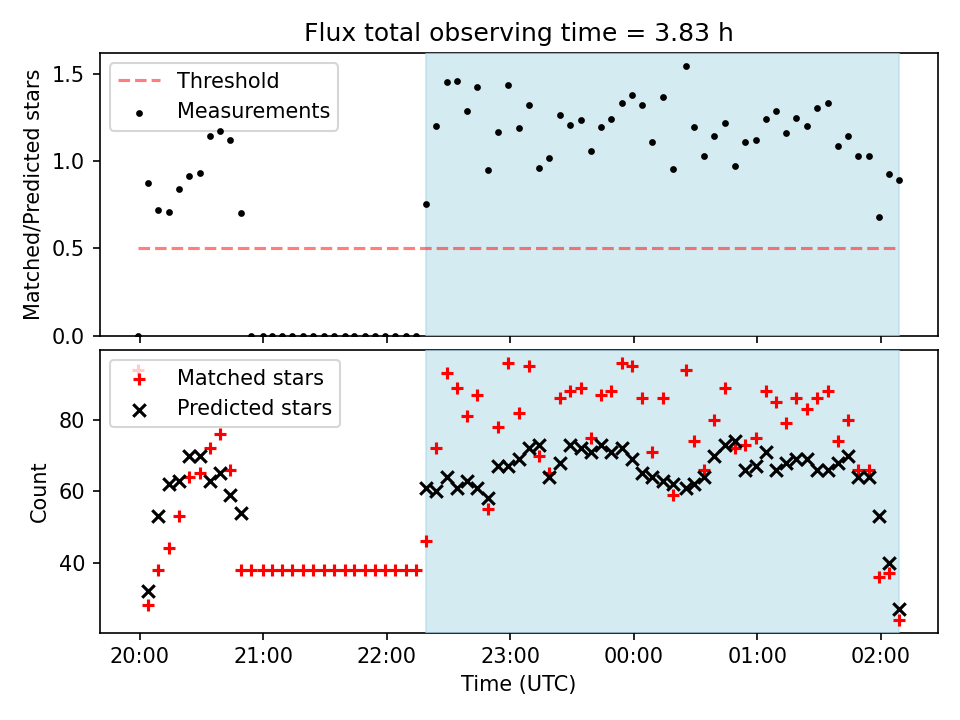 Flux total observing time = 3.83 h

Threshold
Measurements

Matched/Predicted stars

1.5
1.0
0.5
0.0

Matched stars
Predicted stars

Count

80
60
40

20:00
21:00
22:00
23:00
00:00
01:00
02:00

Time (UTC)